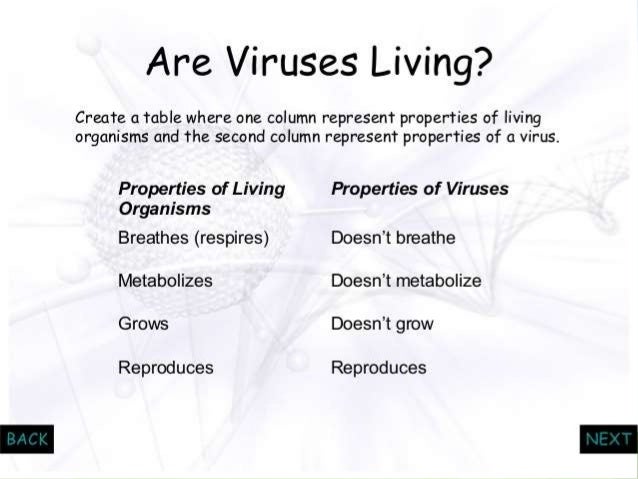 Are Viruses Living?

Create a table where one column represent properties of living organisms and the second column represent properties of a virus.

| Properties of Living Organisms | Properties of Viruses |
|---|---|
| Breathes (respires) | Doesn't breathe |
| Metabolizes | Doesn't metabolize |
| Grows | Doesn't grow |
| Reproduces | Reproduces |

BACK

NEXT